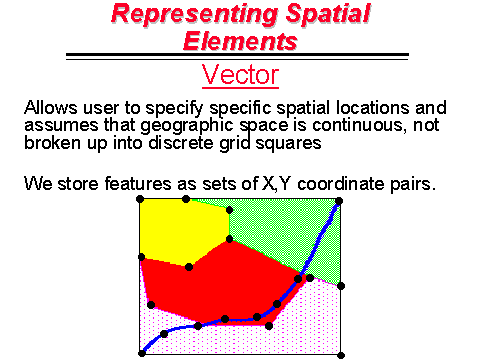 Representing Spatial Elements

Vector

Allows user to specify specific spatial locations and assumes that geographic space is continuous, not broken up into discrete grid squares

We store features as sets of X,Y coordinate pairs.